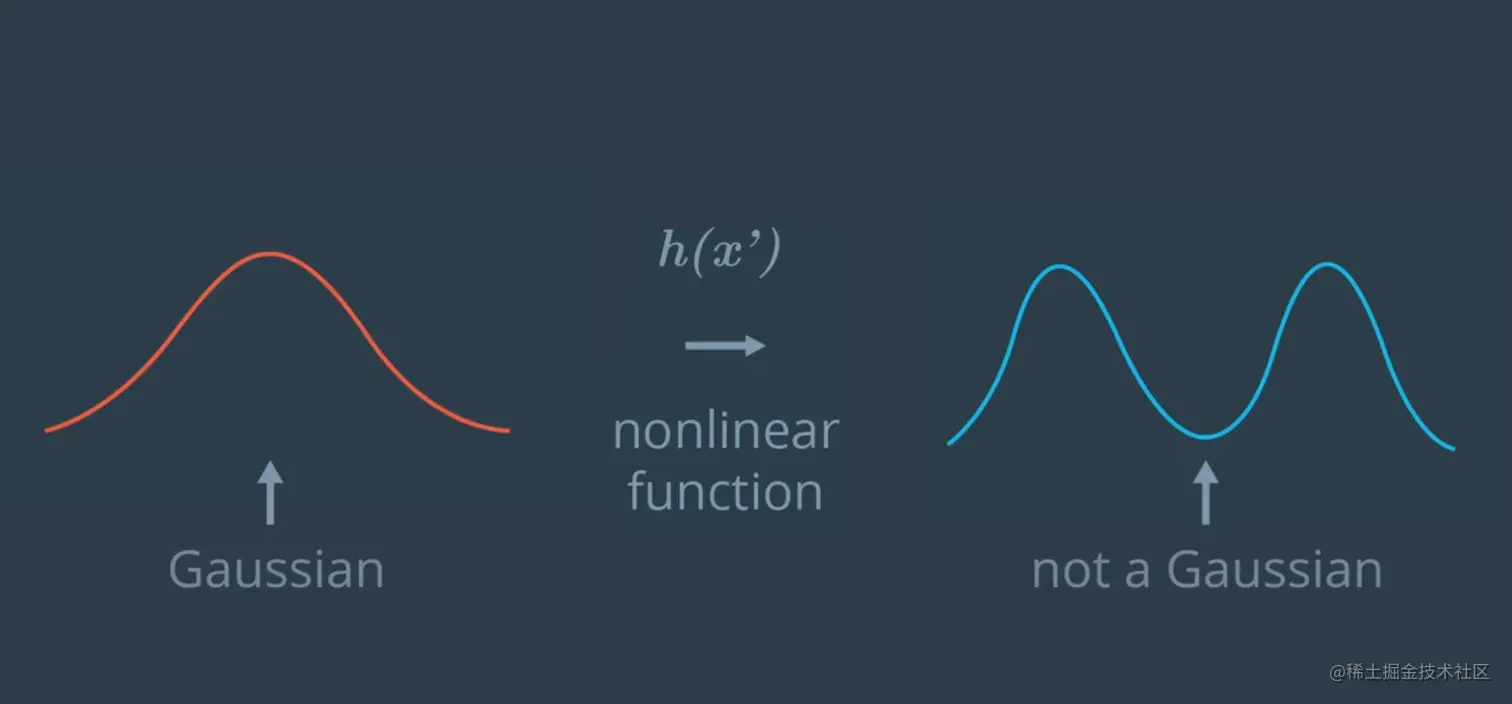 $h(x')$

nonlinear function

Gaussian

not a Gaussian

@稀土掘金技术社区